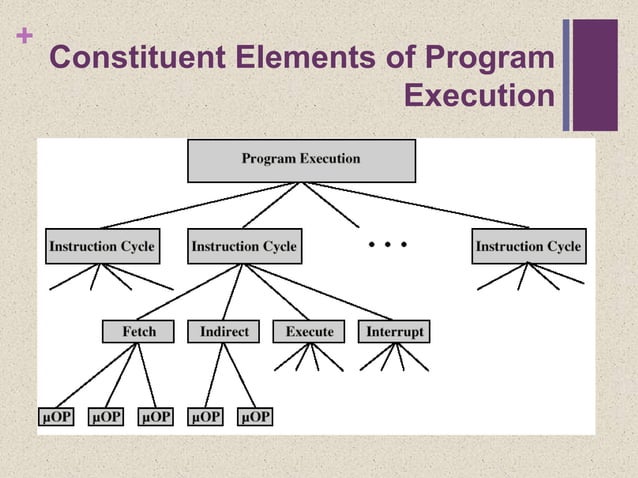 +
Constituent Elements of Program Execution

Program Execution

Instruction Cycle

Instruction Cycle

• • •

Instruction Cycle

Fetch

Indirect

Execute

Interrupt

μOP

μOP

μOP

μOP

μOP